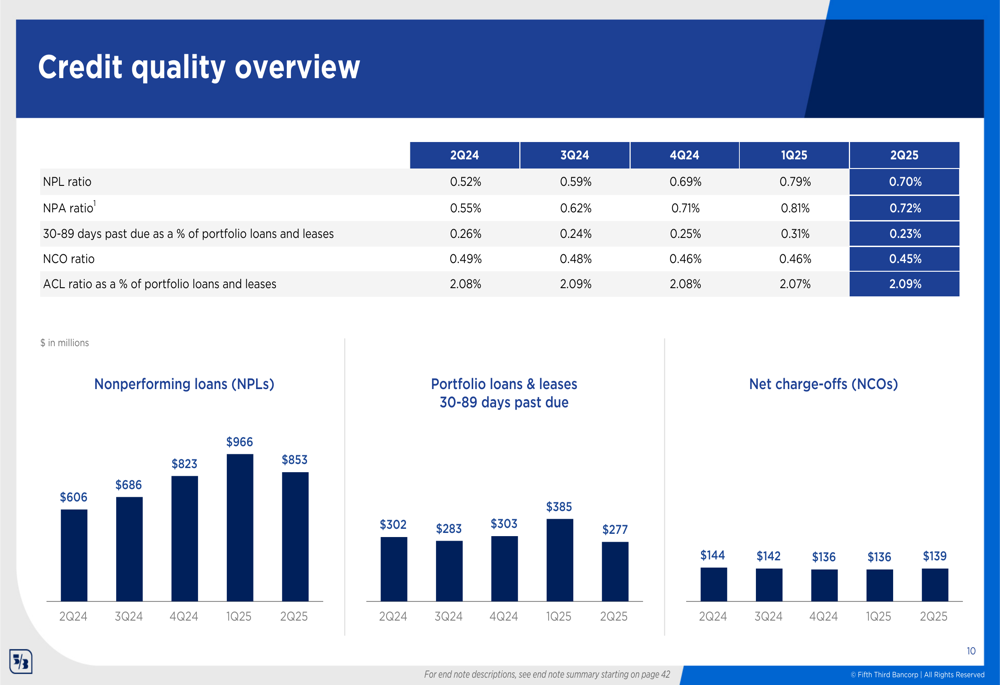 Credit quality overview

| | 2Q24 | 3Q24 | 4Q24 | 1Q25 | 2Q25 |
|---|---|---|---|---|---|
| NPL ratio | 0.52% | 0.59% | 0.69% | 0.79% | 0.70% |
| NPA ratio$^1$ | 0.55% | 0.62% | 0.71% | 0.81% | 0.72% |
| 30-89 days past due as a % of portfolio loans and leases | 0.26% | 0.24% | 0.25% | 0.31% | 0.23% |
| NCO ratio | 0.49% | 0.48% | 0.46% | 0.46% | 0.45% |
| ACL ratio as a % of portfolio loans and leases | 2.08% | 2.09% | 2.08% | 2.07% | 2.09% |

$ in millions

Nonperforming loans (NPLs)

$606 $686 $823 $966 $853
2Q24 3Q24 4Q24 1Q25 2Q25

Portfolio loans & leases 30-89 days past due

$302 $283 $303 $385 $277
2Q24 3Q24 4Q24 1Q25 2Q25

Net charge-offs (NCOs)

$144 $142 $136 $136 $139
2Q24 3Q24 4Q24 1Q25 2Q25

10

For end note descriptions, see end note summary starting on page 42

© Fifth Third Bancorp | All Rights Reserved